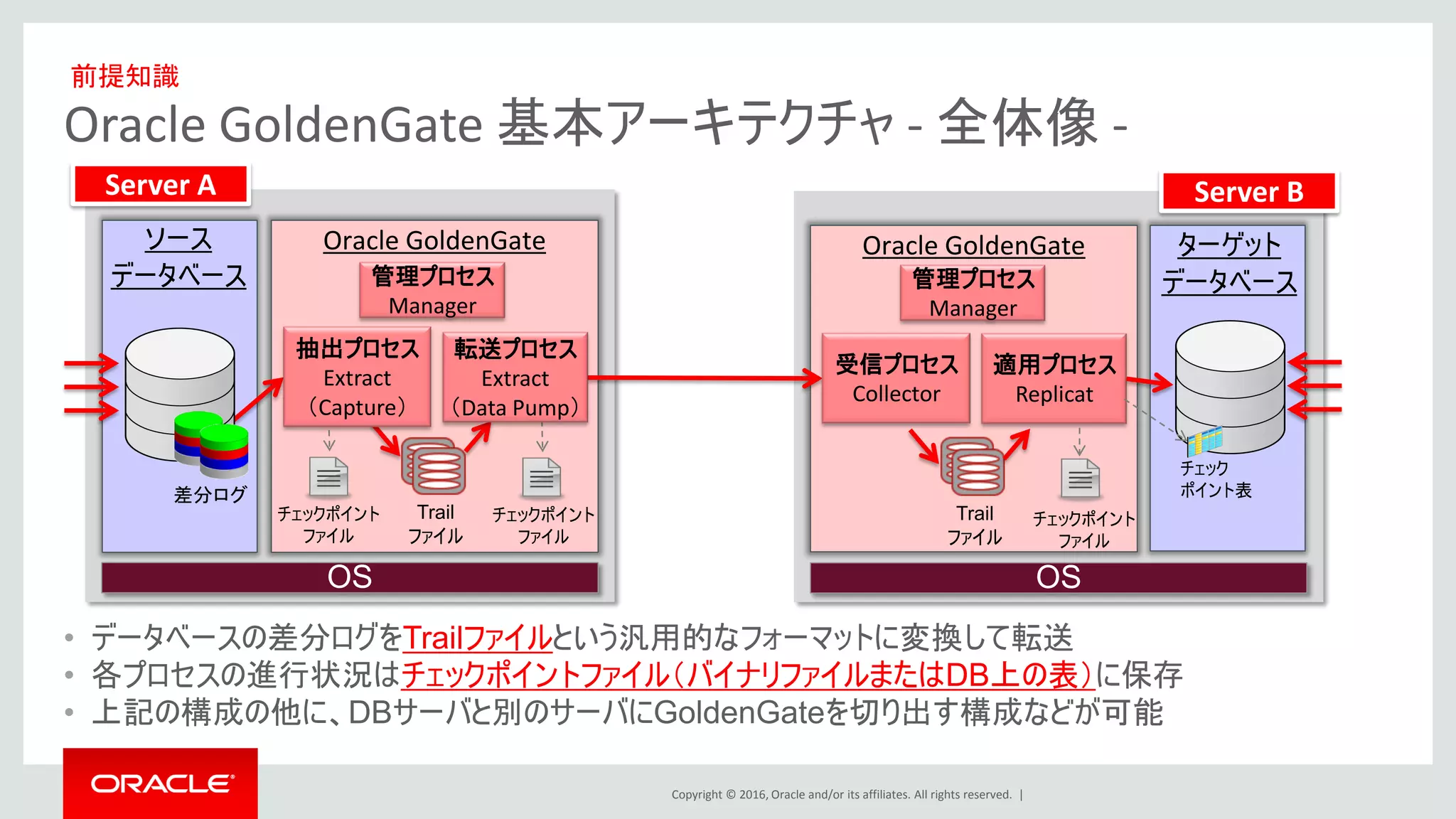 前提知識

Oracle GoldenGate 基本アーキテクチャ - 全体像 -

Server A

ソース
データベース

差分ログ

Oracle GoldenGate

管理プロセス
Manager

抽出プロセス
Extract
（Capture）

転送プロセス
Extract
（Data Pump）

チェックポイント
ファイル

Trail
ファイル

チェックポイント
ファイル

OS

Server B

Oracle GoldenGate

管理プロセス
Manager

受信プロセス
Collector

適用プロセス
Replicat

Trail
ファイル

チェックポイント
ファイル

ターゲット
データベース

チェック
ポイント表

OS

• データベースの差分ログをTrailファイルという汎用的なフォーマットに変換して転送
• 各プロセスの進行状況はチェックポイントファイル（バイナリファイルまたはDB上の表）に保存
• 上記の構成の他に、DBサーバと別のサーバにGoldenGateを切り出す構成などが可能

ORACLE

Copyright © 2016, Oracle and/or its affiliates. All rights reserved. |